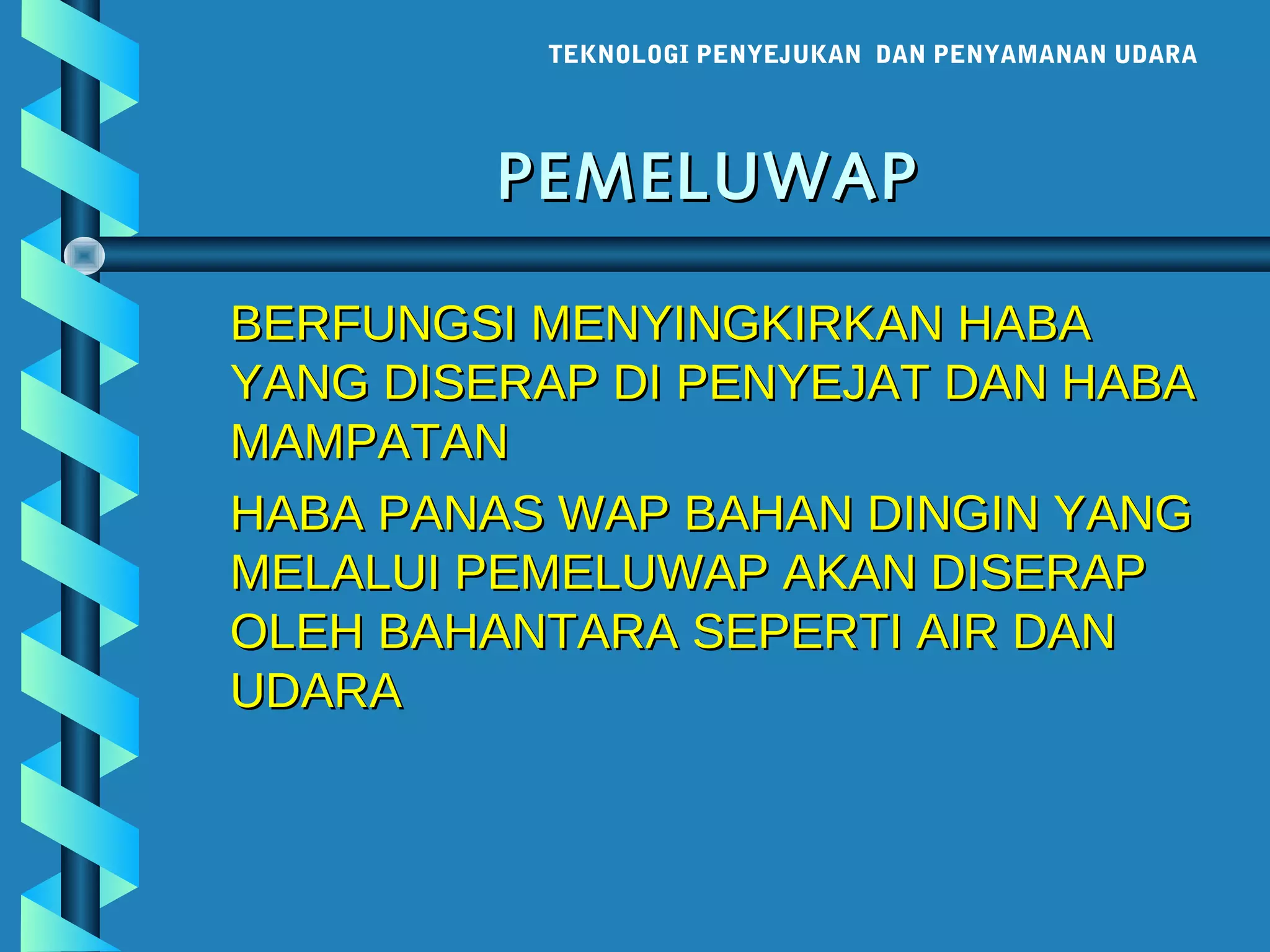 TEKNOLOGI PENYEJUKAN DAN PENYAMANAN UDARA

PEMELUWAP

BERFUNGSI MENYINGKIRKAN HABA YANG DISERAP DI PENYEJAT DAN HABA MAMPATAN

HABA PANAS WAP BAHAN DINGIN YANG MELALUI PEMELUWAP AKAN DISERAP OLEH BAHANTARA SEPERTI AIR DAN UDARA